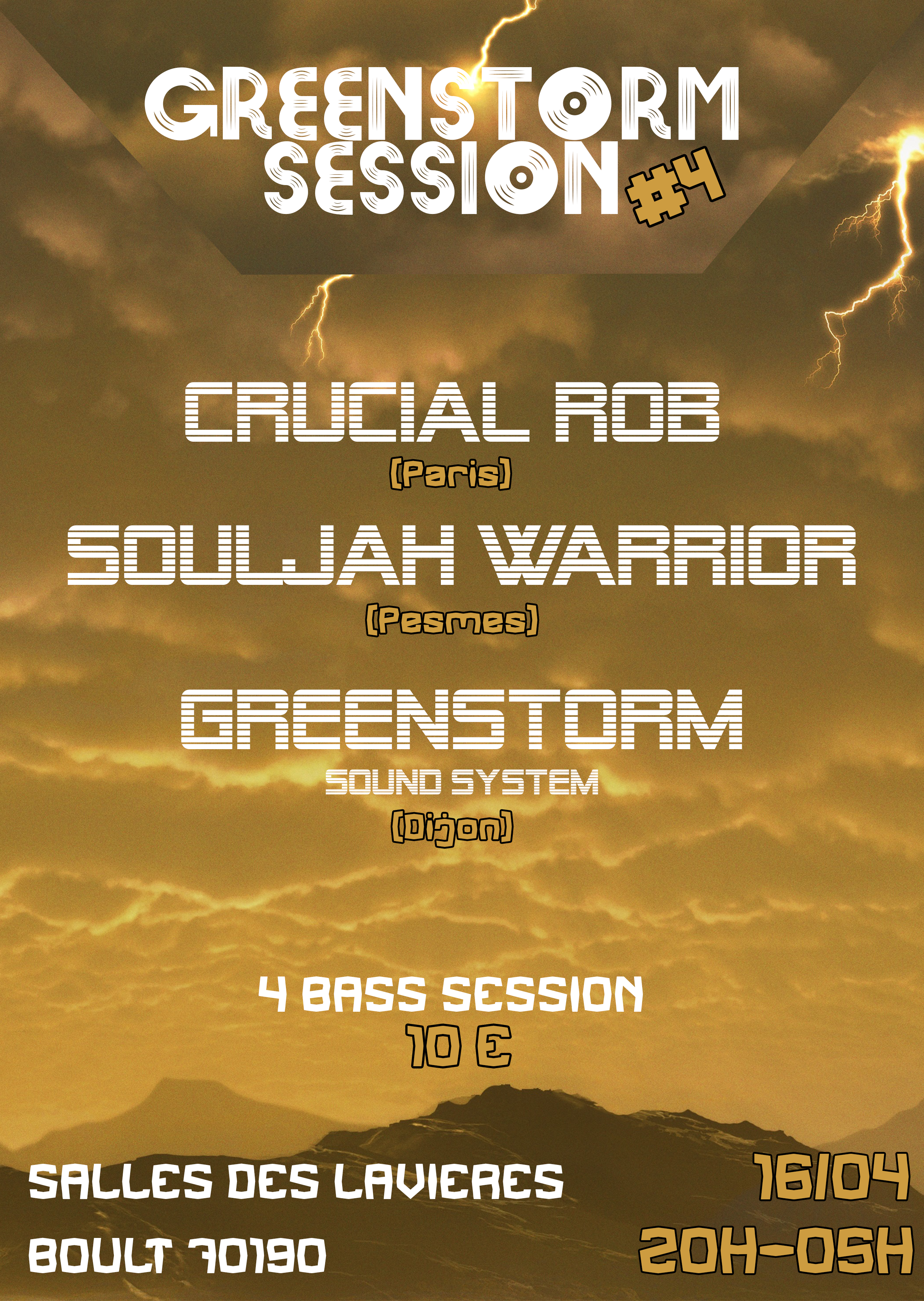 GREENSTORM SESSION #4

CRUCIAL ROB
(Paris)

SOULJAH WARRIOR
(Pesmes)

GREENSTORM
SOUND SYSTEM
(Dijon)

4 BASS SESSION
10 €

SALLES DES LAVIERES
BOULT 70190

16/04
20H-05H